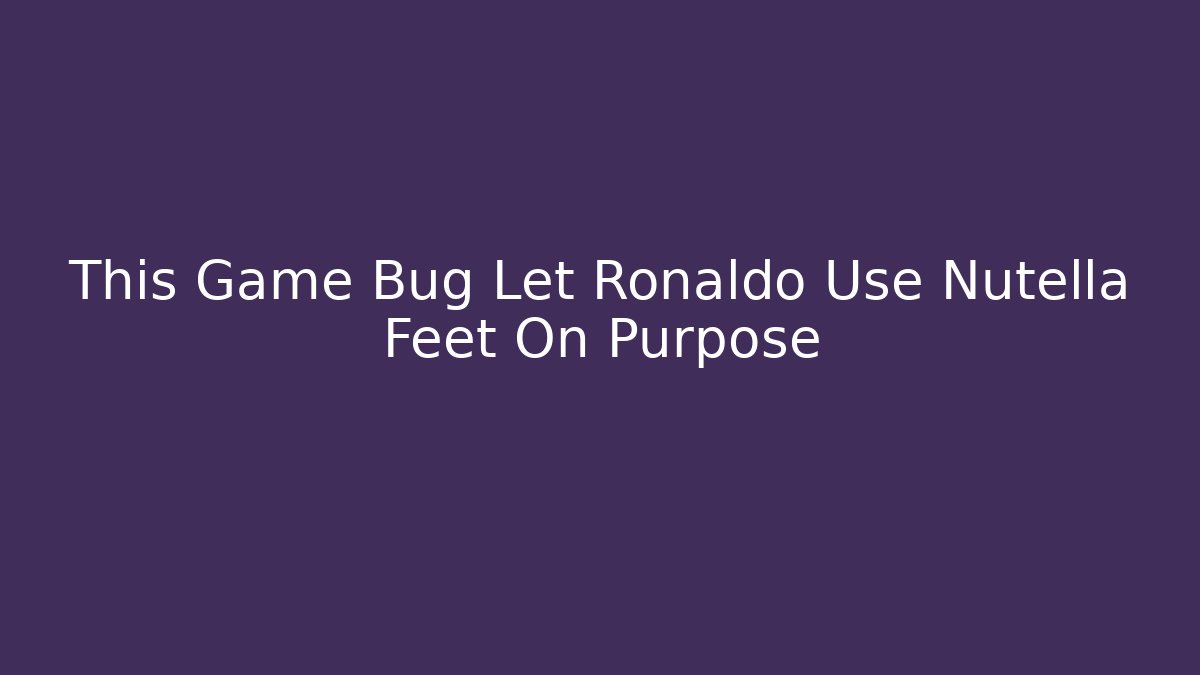 This Game Bug Let Ronaldo Use Nutella Feet On Purpose